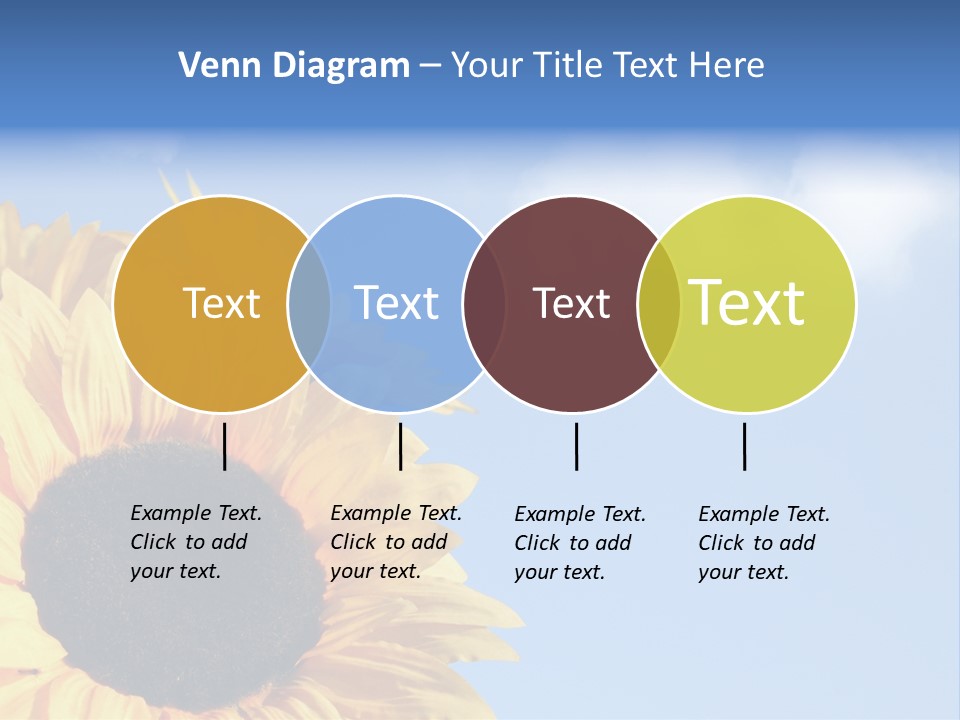 Venn Diagram – Your Title Text Here

Text

Text

Text

Text

Example Text. Click to add your text.

Example Text. Click to add your text.

Example Text. Click to add your text.

Example Text. Click to add your text.